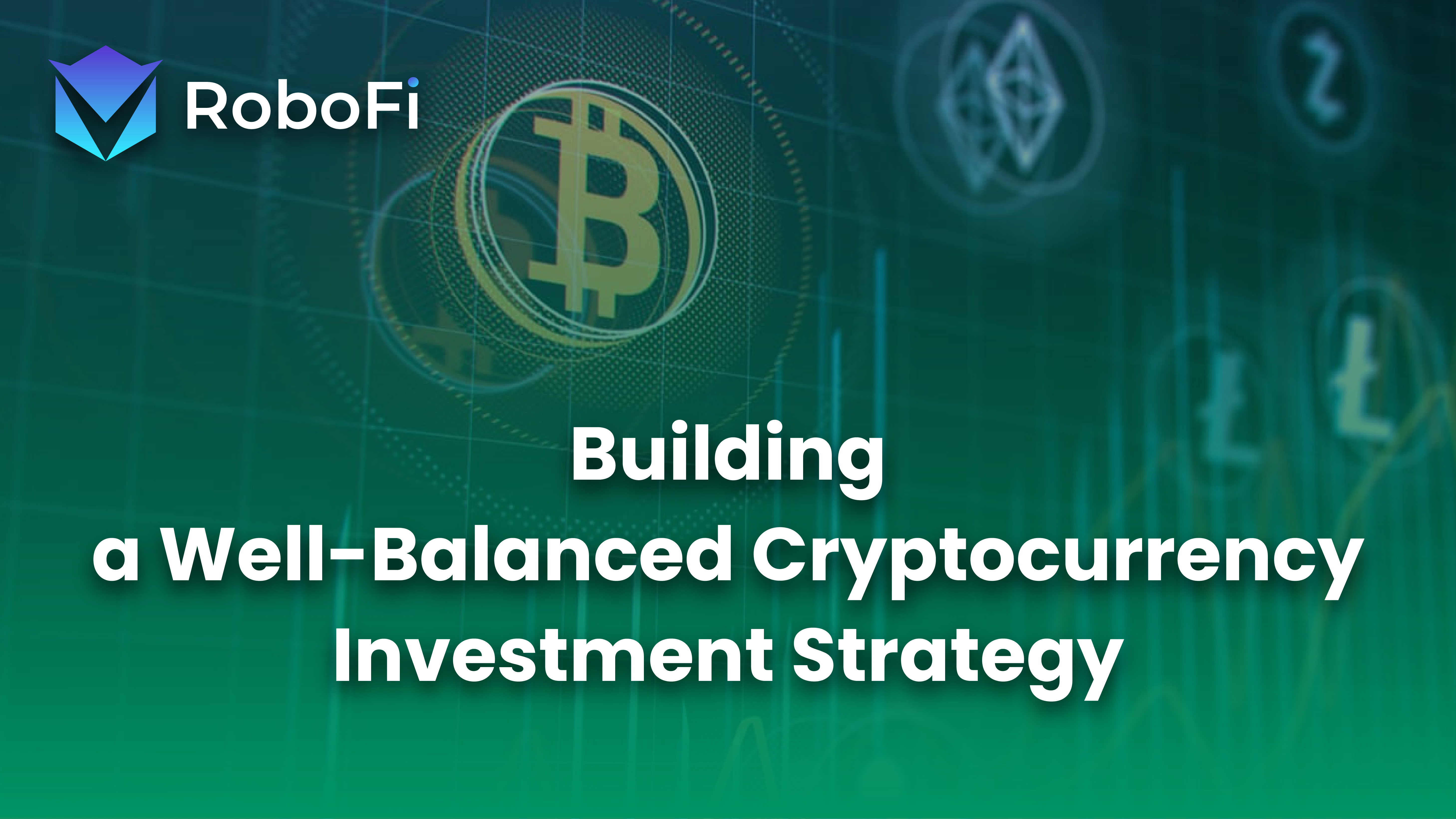 RoboFi

Building
a Well-Balanced Cryptocurrency
Investment Strategy